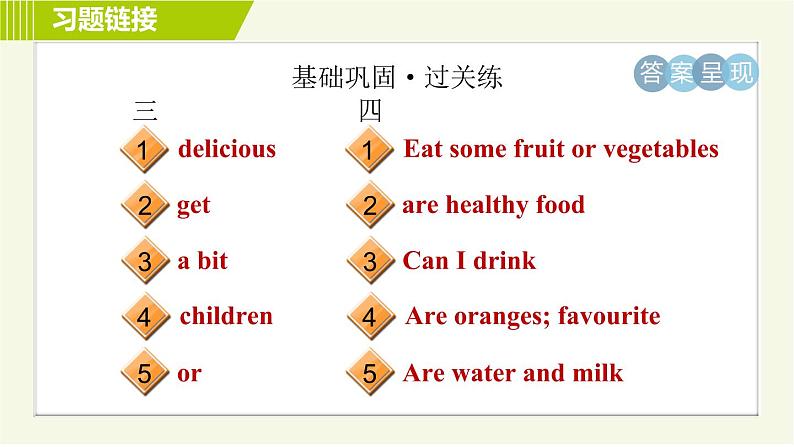 习题链接

基础巩固·过关练

答案呈现

三

1 delicious

2 get

3 a bit

4 children

5 or

四

1 Eat some fruit or vegetables

2 are healthy food

3 Can I drink

4 Are oranges; favourite

5 Are water and milk